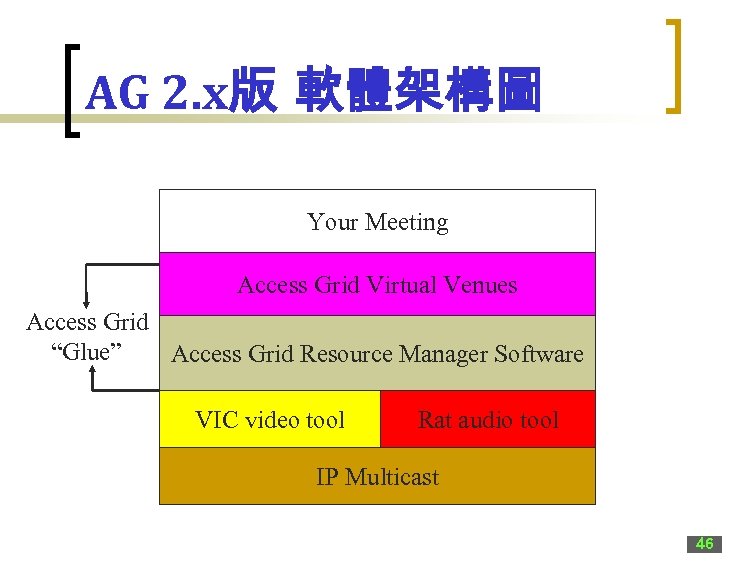 AG 2.x版 軟體架構圖

Your Meeting

Access Grid Virtual Venues

Access Grid "Glue"

Access Grid Resource Manager Software

VIC video tool

Rat audio tool

IP Multicast

46